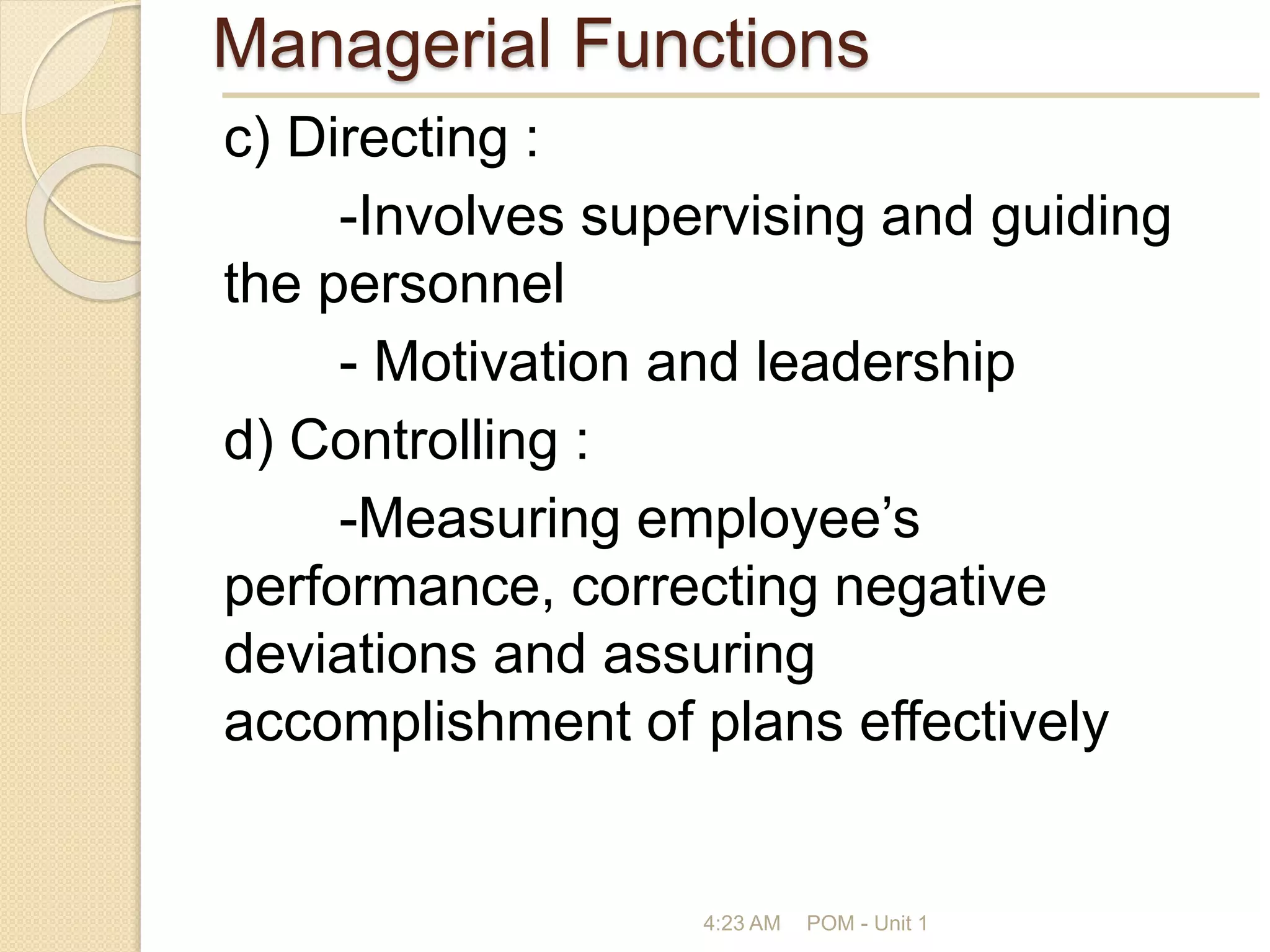 Managerial Functions

c) Directing :

-Involves supervising and guiding the personnel

- Motivation and leadership

d) Controlling :

-Measuring employee’s performance, correcting negative deviations and assuring accomplishment of plans effectively

4:23 AM POM - Unit 1